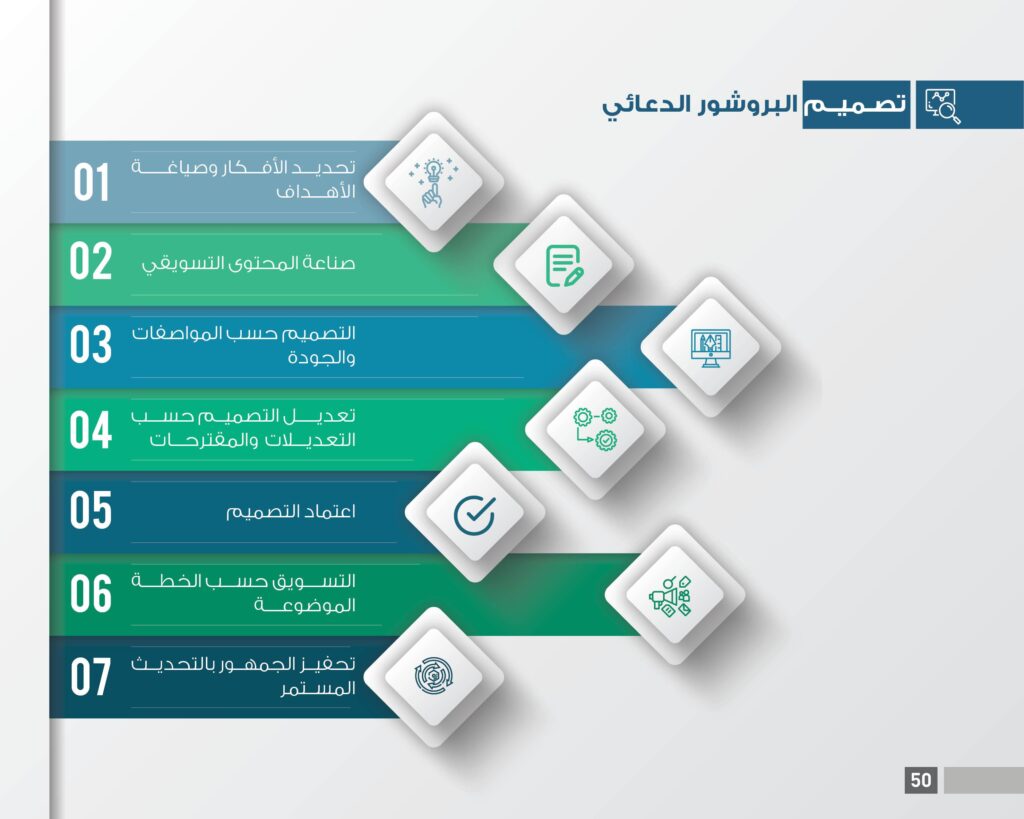 تصميم البروشور الدعائي

01 تحديد الأفكار وصياغة الأهداف

02 صناعة المحتوى التسويقي

03 التصميم حسب المواصفات والجودة

04 تعديل التصميم حسب التعديلات والمقترحات

05 اعتماد التصميم

06 التسويق حسب الخطة الموضوعة

07 تحفيز الجمهور بالتحديث المستمر

50